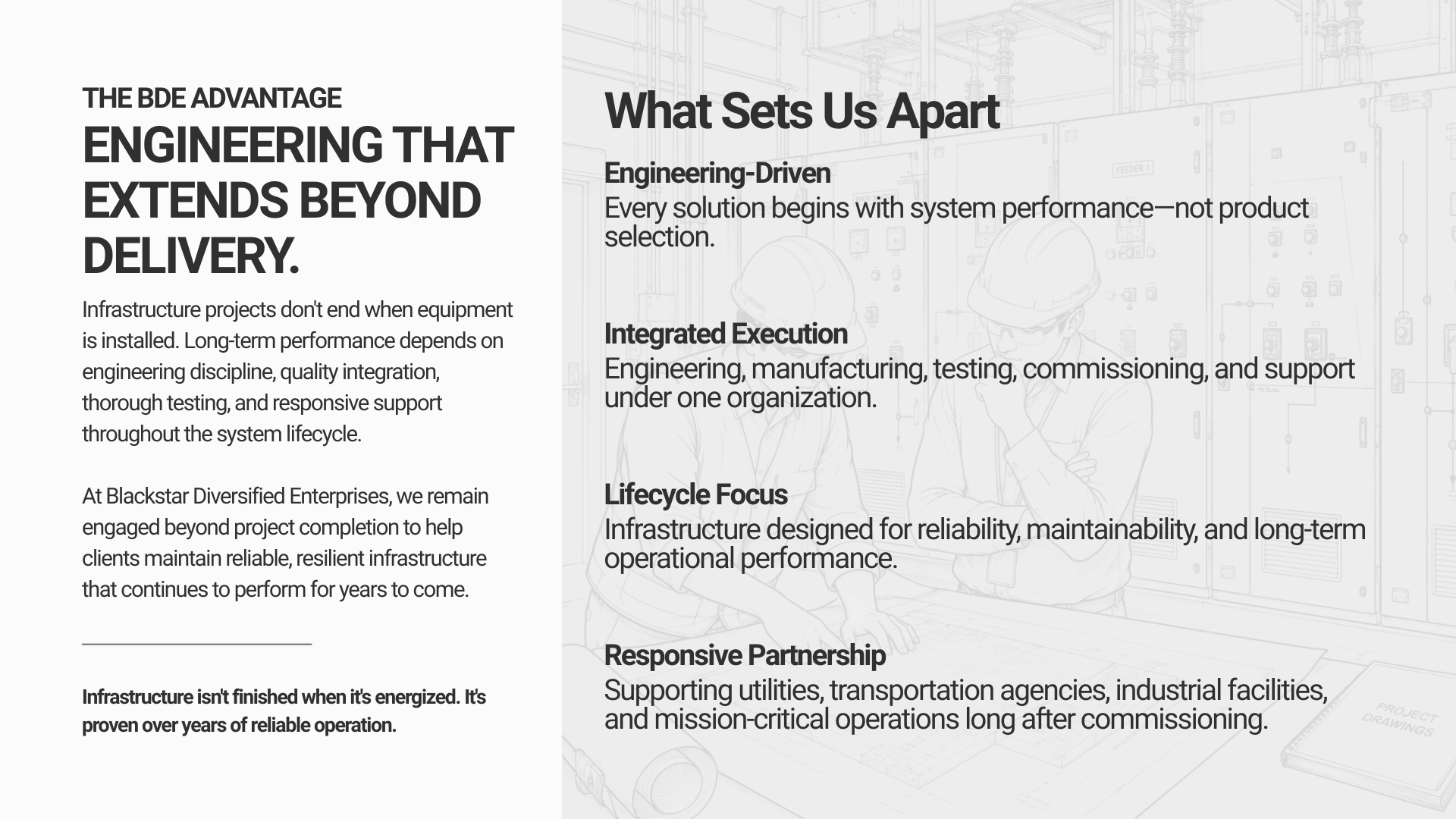 THE BDE ADVANTAGE

ENGINEERING THAT EXTENDS BEYOND DELIVERY.

Infrastructure projects don't end when equipment is installed. Long-term performance depends on engineering discipline, quality integration, thorough testing, and responsive support throughout the system lifecycle.

At Blackstar Diversified Enterprises, we remain engaged beyond project completion to help clients maintain reliable, resilient infrastructure that continues to perform for years to come.

Infrastructure isn't finished when it's energized. It's proven over years of reliable operation.

What Sets Us Apart

Engineering-Driven
Every solution begins with system performance—not product selection.

Integrated Execution
Engineering, manufacturing, testing, commissioning, and support under one organization.

Lifecycle Focus
Infrastructure designed for reliability, maintainability, and long-term operational performance.

Responsive Partnership
Supporting utilities, transportation agencies, industrial facilities, and mission-critical operations long after commissioning.

FEEDER 1

PROJECT DRAWINGS